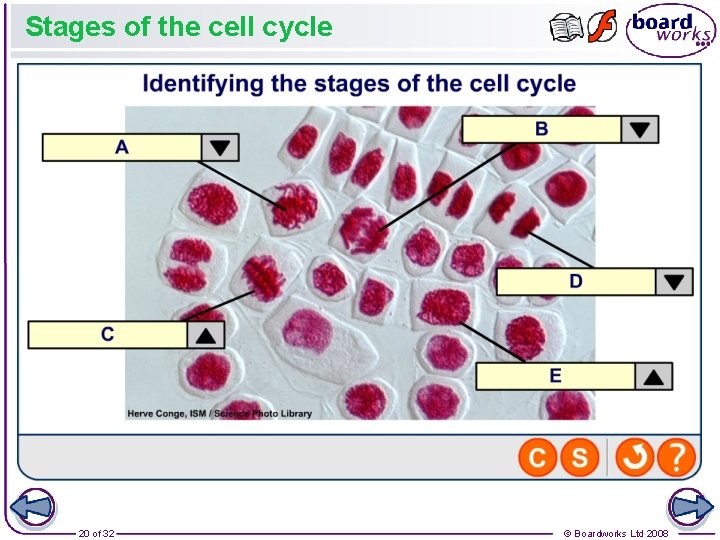 Stages of the cell cycle

board works

Identifying the stages of the cell cycle

A

B

C

D

E

Herve Conge, ISM / Science Photo Library

C S ?

20 of 32

© Boardworks Ltd 2008